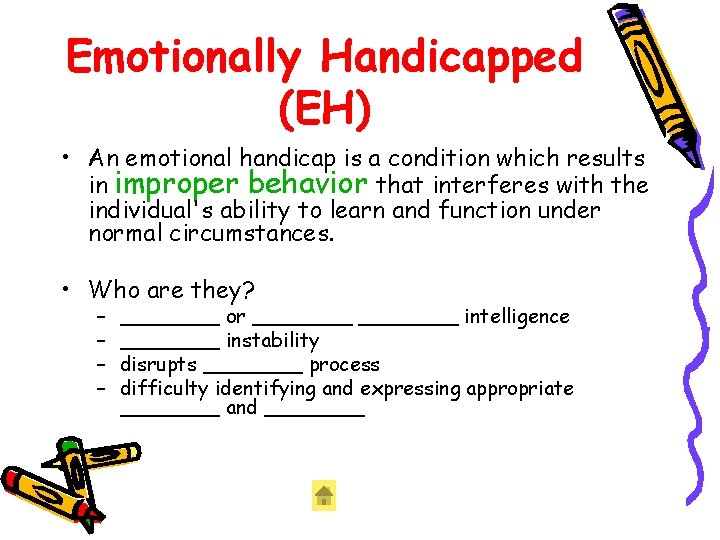 Emotionally Handicapped (EH)

• An emotional handicap is a condition which results in improper behavior that interferes with the individual's ability to learn and function under normal circumstances.

• Who are they?
– ________ or ________ ________ intelligence
– ________ instability
– disrupts ________ process
– difficulty identifying and expressing appropriate ________ and ________